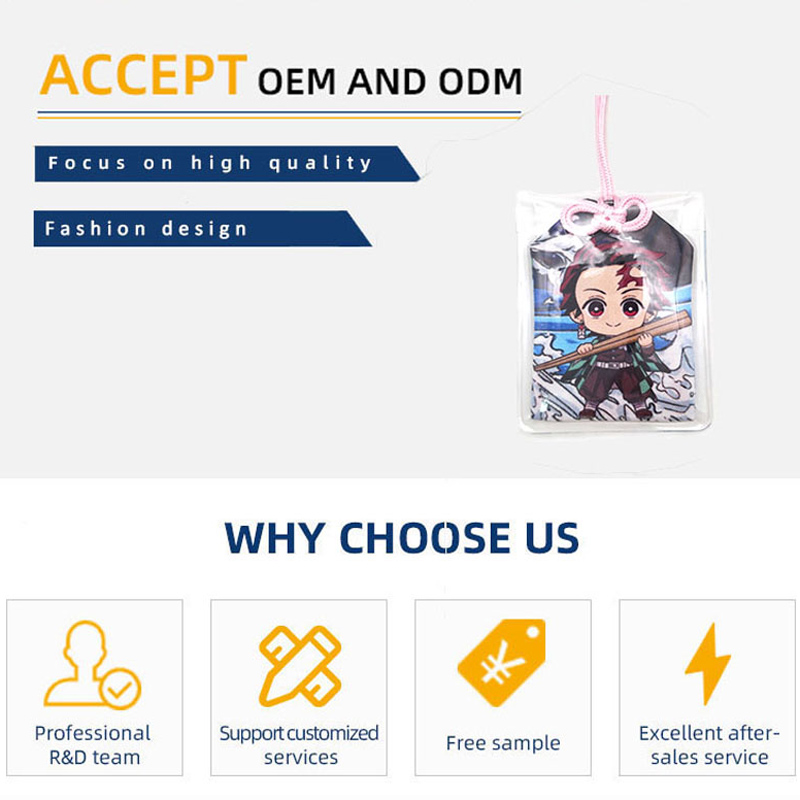 ACCEPT OEM AND ODM

Focus on high quality

Fashion design

WHY CHOOSE US

Professional R&D team

Support customized services

Free sample

Excellent after-sales service